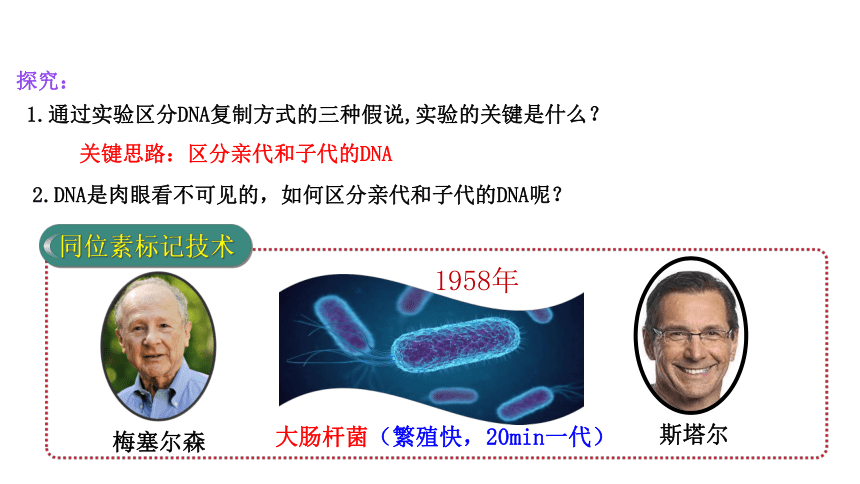 探究：

1.通过实验区分DNA复制方式的三种假说,实验的关键是什么？

关键思路：区分亲代和子代的DNA

2.DNA是肉眼看不可见的，如何区分亲代和子代的DNA呢？

同位素标记技术

1958年

梅塞尔森

大肠杆菌（繁殖快，20min一代）

斯塔尔